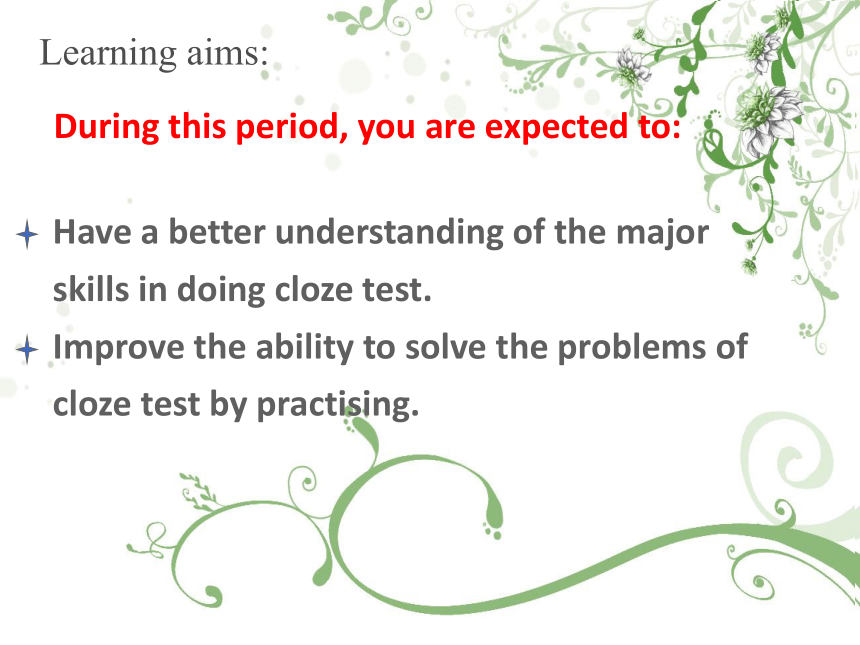 Learning aims:

During this period, you are expected to:

Have a better understanding of the major skills in doing cloze test.

Improve the ability to solve the problems of cloze test by practising.